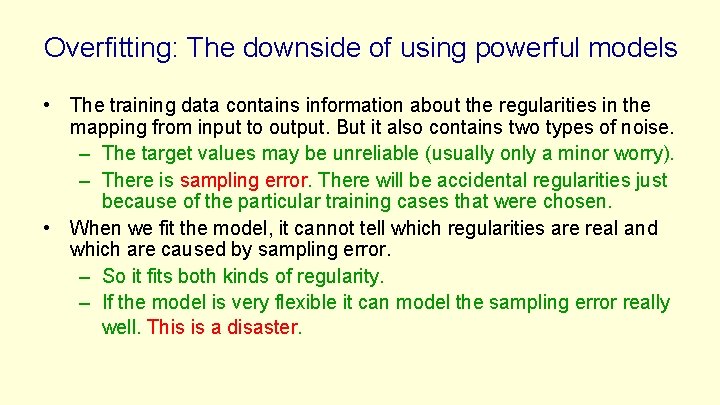 Overfitting: The downside of using powerful models

• The training data contains information about the regularities in the mapping from input to output. But it also contains two types of noise.
– The target values may be unreliable (usually only a minor worry).
– There is sampling error. There will be accidental regularities just because of the particular training cases that were chosen.
• When we fit the model, it cannot tell which regularities are real and which are caused by sampling error.
– So it fits both kinds of regularity.
– If the model is very flexible it can model the sampling error really well. This is a disaster.